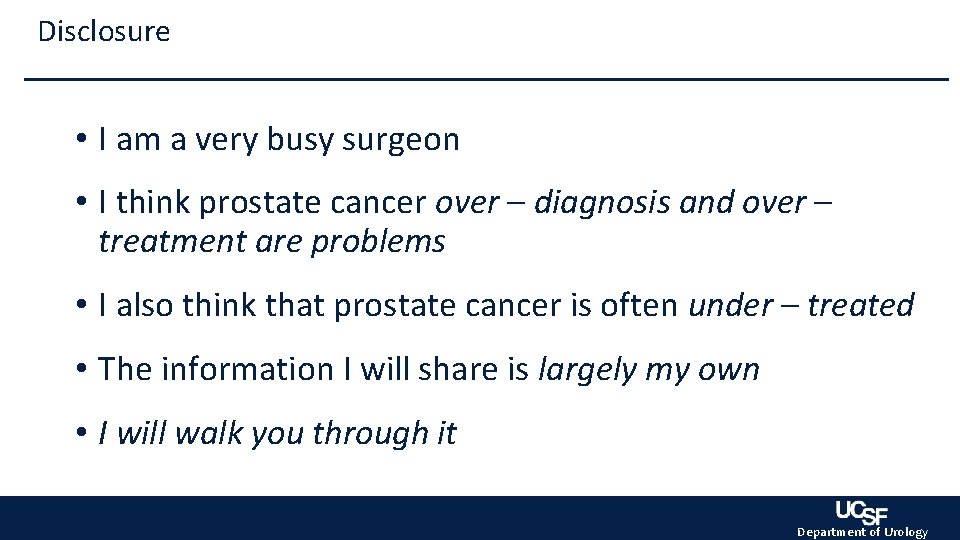 Disclosure

• I am a very busy surgeon

• I think prostate cancer over – diagnosis and over – treatment are problems

• I also think that prostate cancer is often under – treated

• The information I will share is largely my own

• I will walk you through it

UCSF
Department of Urology